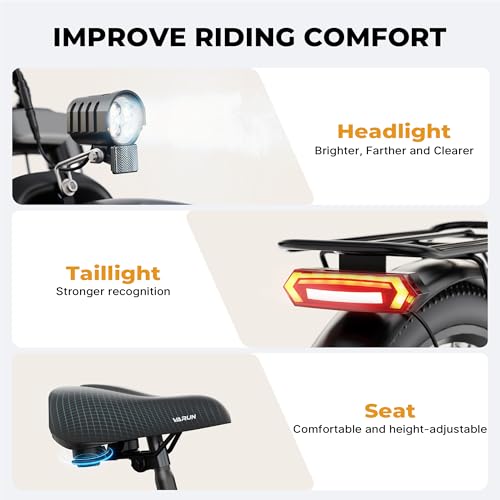 IMPROVE RIDING COMFORT

Headlight
Brighter, Farther and Clearer

Taillight
Stronger recognition

VARUN

Seat
Comfortable and height-adjustable